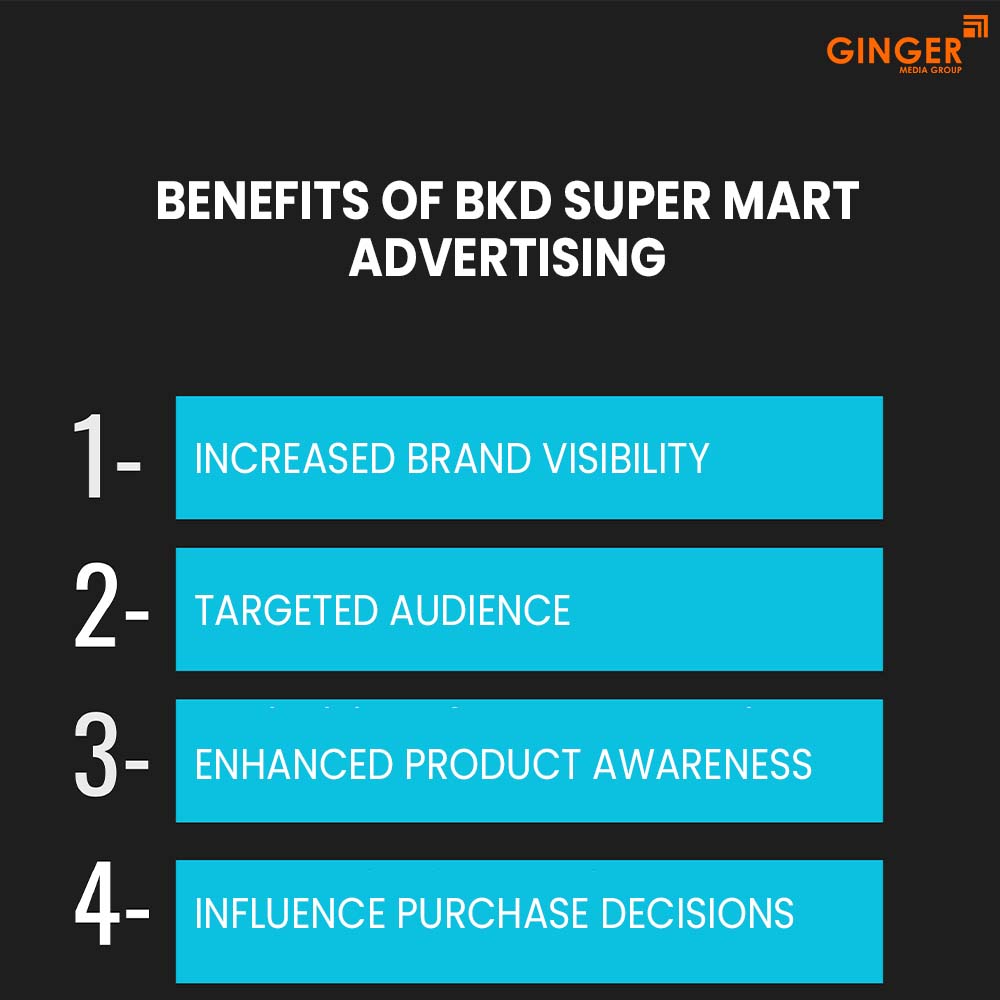 GINGER
MEDIA GROUP

BENEFITS OF BKD SUPER MART ADVERTISING

1- INCREASED BRAND VISIBILITY

2- TARGETED AUDIENCE

3- ENHANCED PRODUCT AWARENESS

4- INFLUENCE PURCHASE DECISIONS